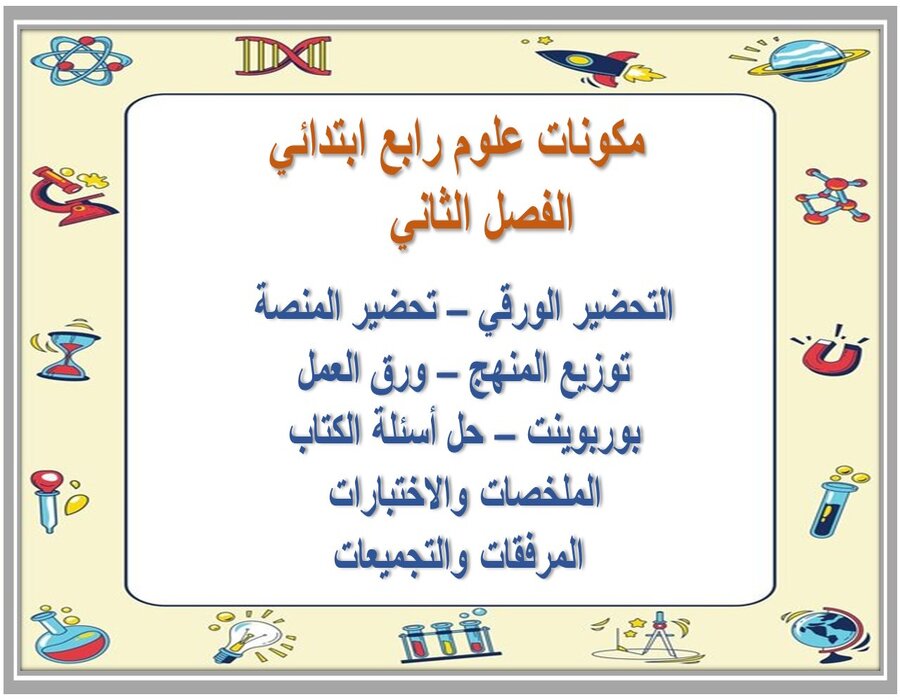 مكونات علوم رابع ابتدائي
الفصل الثاني

التحضير الورقي – تحضير المنصة
توزيع المنهج – ورق العمل
بوربوينت – حل أسئلة الكتاب
الملخصات والاختبارات
المرفقات والتجميعات